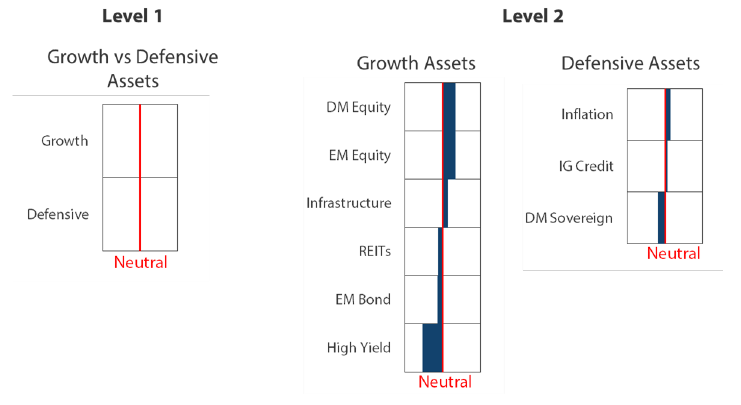 Level 1

Growth vs Defensive Assets

Growth
Defensive
Neutral

Level 2

Growth Assets

DM Equity
EM Equity
Infrastructure
REITs
EM Bond
High Yield
Neutral

Defensive Assets

Inflation
IG Credit
DM Sovereign
Neutral